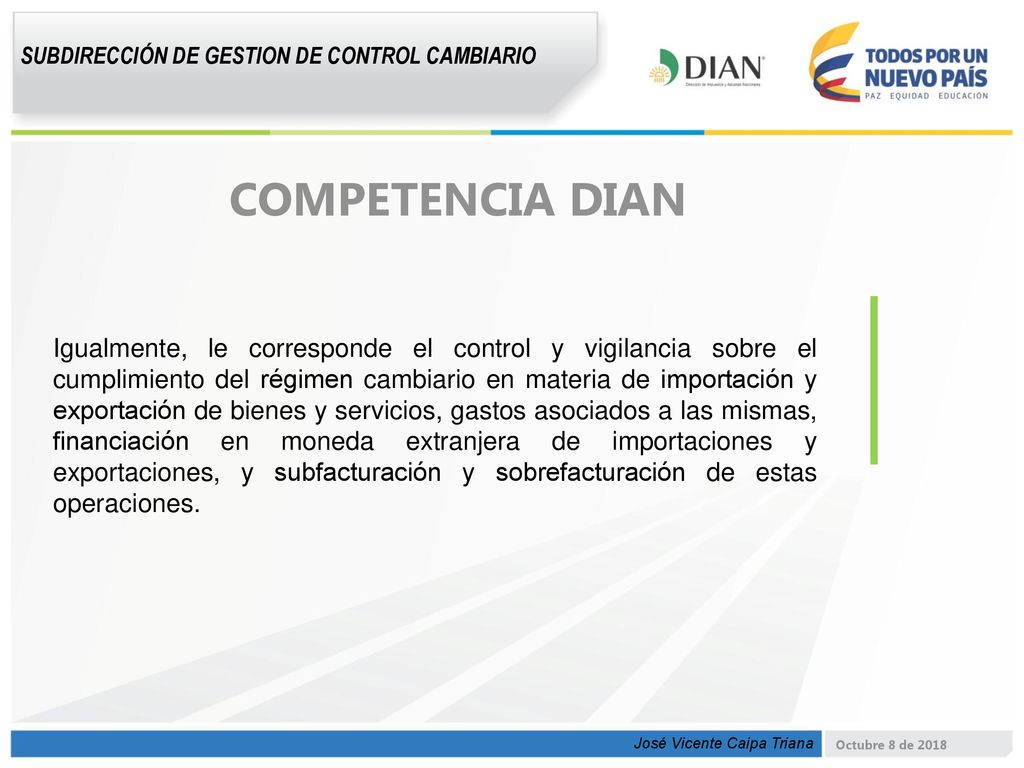 SUBDIRECCIÓN DE GESTION DE CONTROL CAMBIARIO

DIAN
Dirección de Impuestos y Aduanas Nacionales

TODOS POR UN NUEVO PAÍS
PAZ EQUIDAD EDUCACION

COMPETENCIA DIAN

Igualmente, le corresponde el control y vigilancia sobre el cumplimiento del régimen cambiario en materia de importación y exportación de bienes y servicios, gastos asociados a las mismas, financiación en moneda extranjera de importaciones y exportaciones, y subfacturación y sobrefacturación de estas operaciones.

José Vicente Caipa Triana

Octubre 8 de 2018